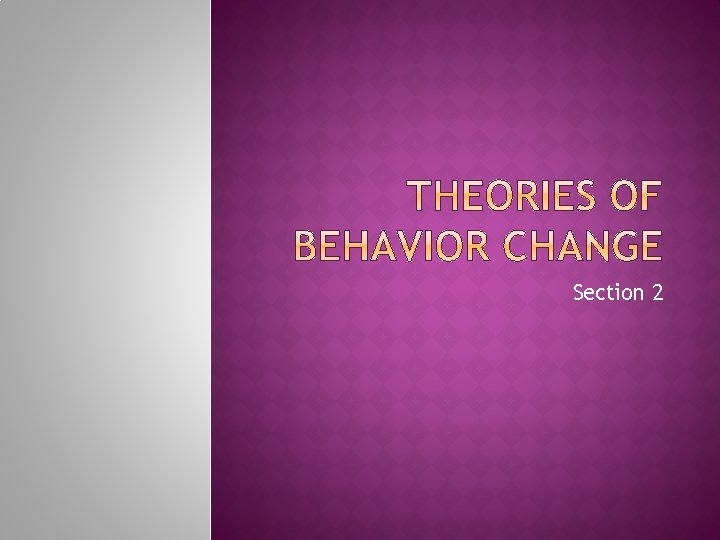 THEORIES OF BEHAVIOR CHANGE

Section 2